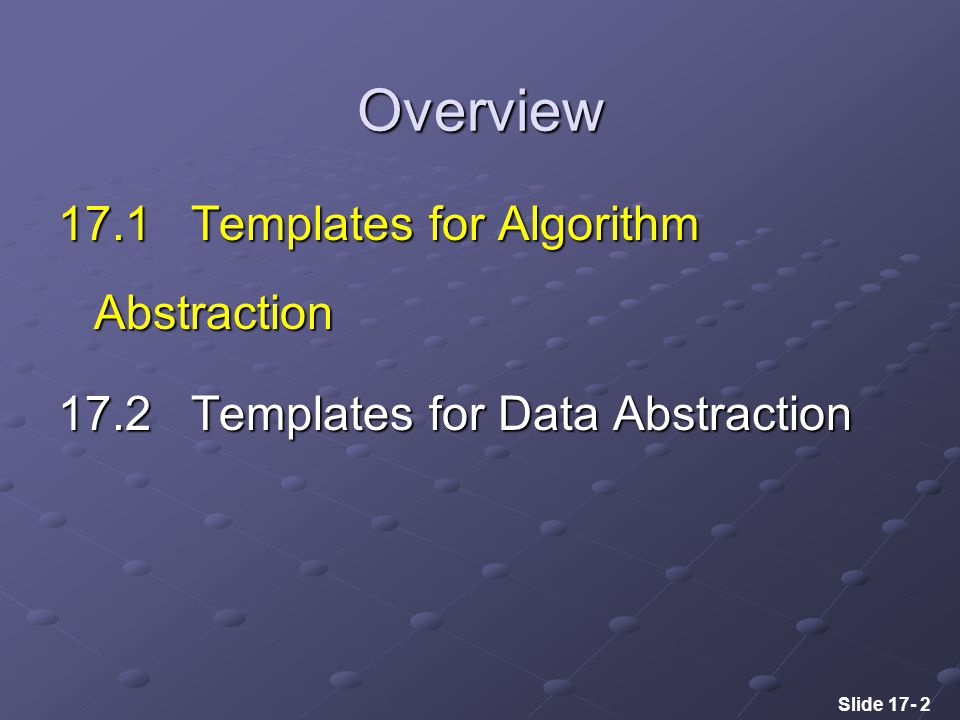 Overview

17.1 Templates for Algorithm Abstraction

17.2 Templates for Data Abstraction

Slide 17- 2